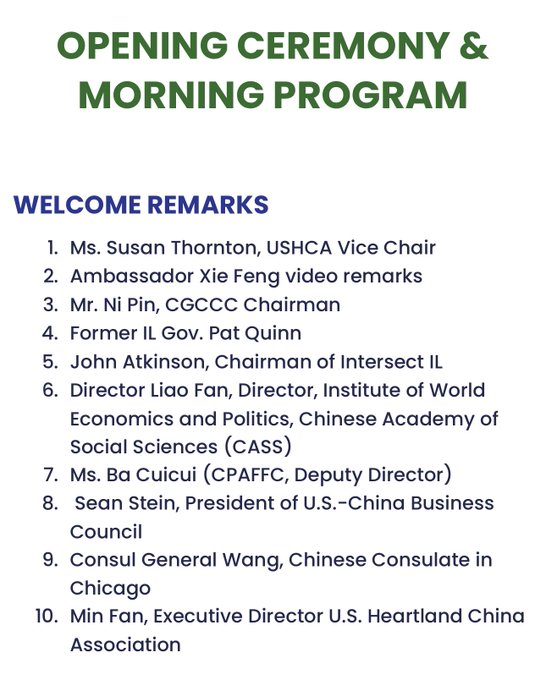 OPENING CEREMONY & MORNING PROGRAM

WELCOME REMARKS

1. Ms. Susan Thornton, USHCA Vice Chair
2. Ambassador Xie Feng video remarks
3. Mr. Ni Pin, CGCCC Chairman
4. Former IL Gov. Pat Quinn
5. John Atkinson, Chairman of Intersect IL
6. Director Liao Fan, Director, Institute of World Economics and Politics, Chinese Academy of Social Sciences (CASS)
7. Ms. Ba Cuicui (CPAFFC, Deputy Director)
8. Sean Stein, President of U.S.-China Business Council
9. Consul General Wang, Chinese Consulate in Chicago
10. Min Fan, Executive Director U.S. Heartland China Association